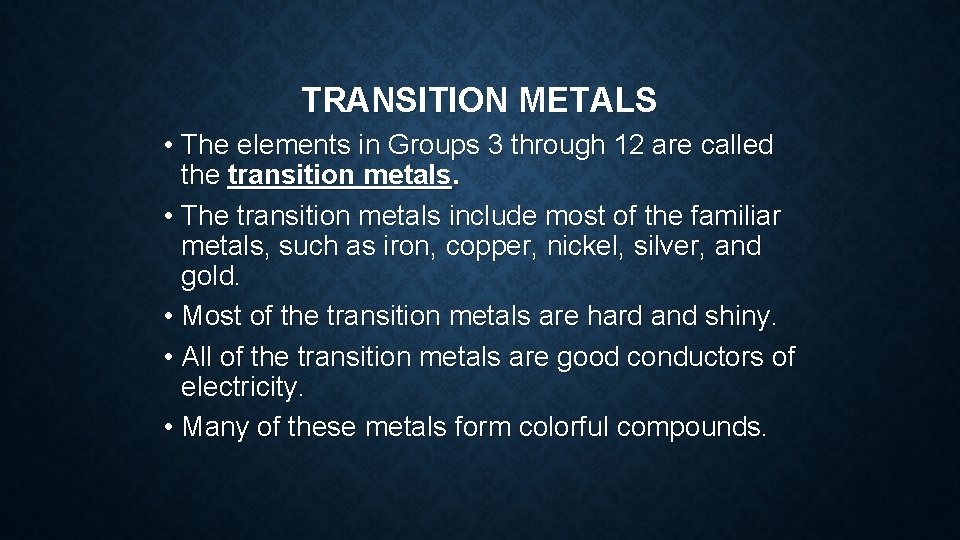 TRANSITION METALS

• The elements in Groups 3 through 12 are called the transition metals.

• The transition metals include most of the familiar metals, such as iron, copper, nickel, silver, and gold.

• Most of the transition metals are hard and shiny.

• All of the transition metals are good conductors of electricity.

• Many of these metals form colorful compounds.